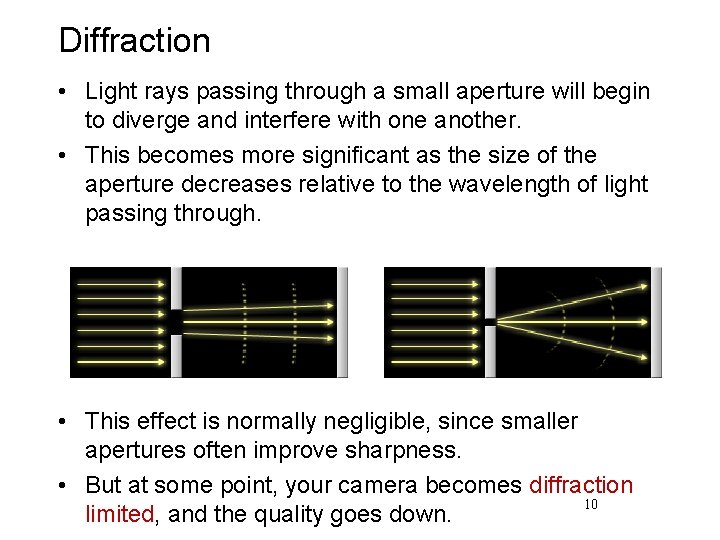 Diffraction

• Light rays passing through a small aperture will begin to diverge and interfere with one another.

• This becomes more significant as the size of the aperture decreases relative to the wavelength of light passing through.

• This effect is normally negligible, since smaller apertures often improve sharpness.

• But at some point, your camera becomes diffraction limited, and the quality goes down.

10